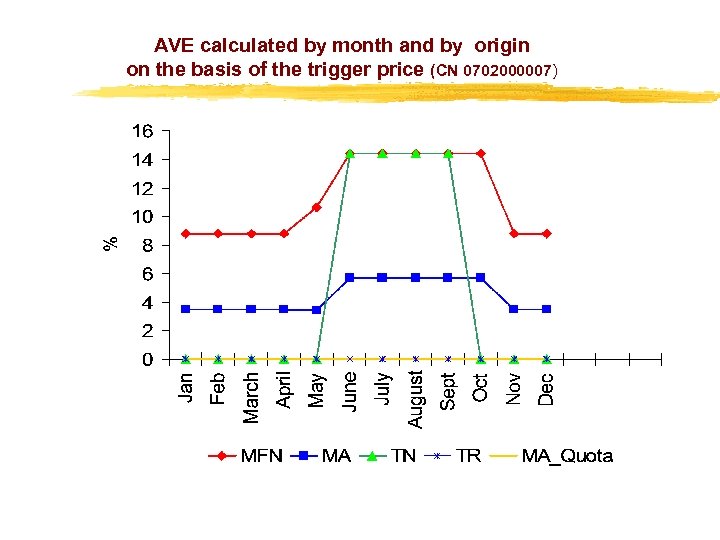 AVE calculated by month and by origin
on the basis of the trigger price (CN 0702000007)

16
14
12
10
8
6
4
2
0

%

Jan
Feb
March
April
May
June
July
August
Sept
Oct
Nov
Dec

MFN MA TN TR MA_Quota